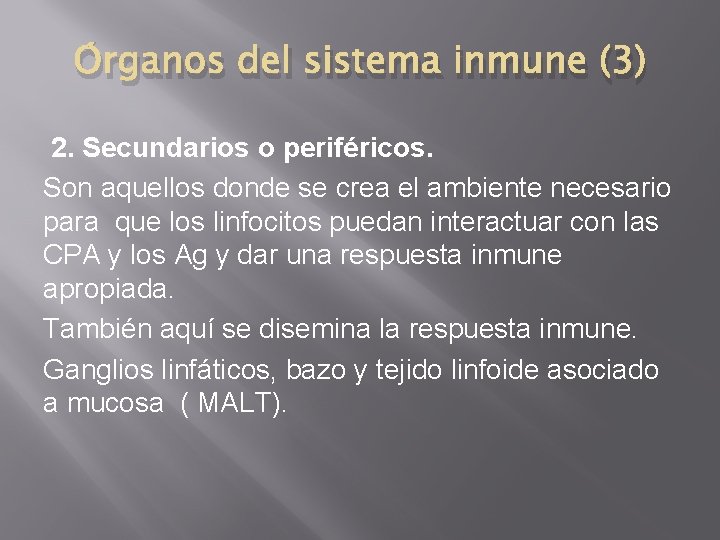 Órganos del sistema inmune (3)

2. Secundarios o periféricos.

Son aquellos donde se crea el ambiente necesario para que los linfocitos puedan interactuar con las CPA y los Ag y dar una respuesta inmune apropiada.

También aquí se disemina la respuesta inmune.

Ganglios linfáticos, bazo y tejido linfoide asociado a mucosa ( MALT).